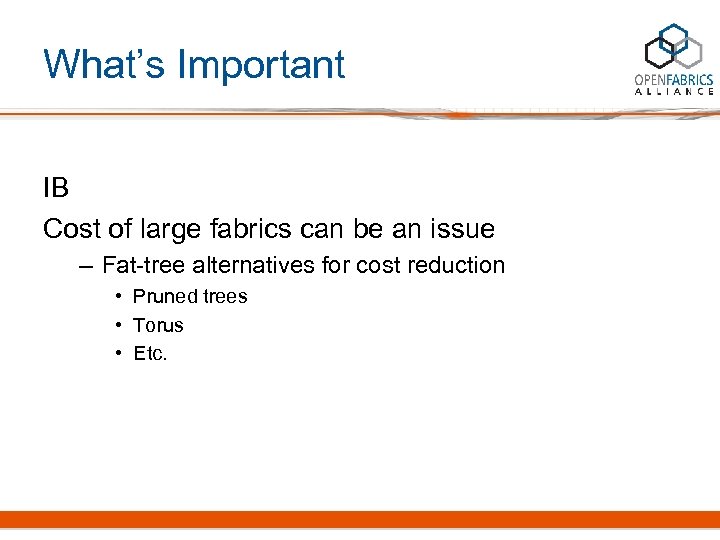 What's Important

OPENFABRICS
ALLIANCE

IB

Cost of large fabrics can be an issue

– Fat-tree alternatives for cost reduction

• Pruned trees
• Torus
• Etc.